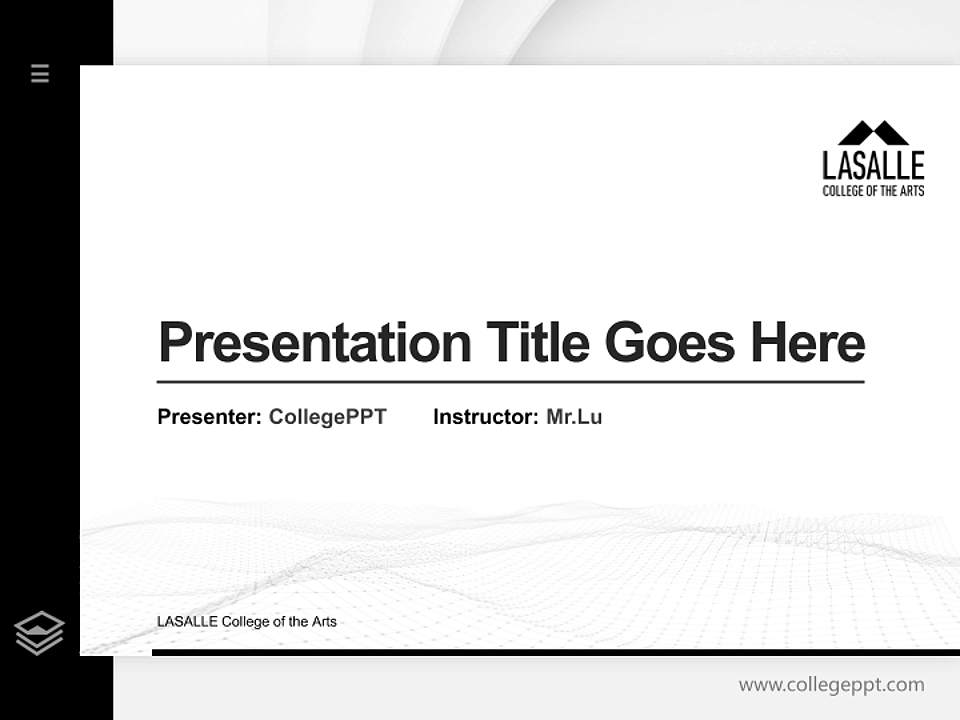 LASALLE
COLLEGE OF THE ARTS

Presentation Title Goes Here

Presenter: CollegePPT Instructor: Mr.Lu

LASALLE College of the Arts

www.collegeppt.com